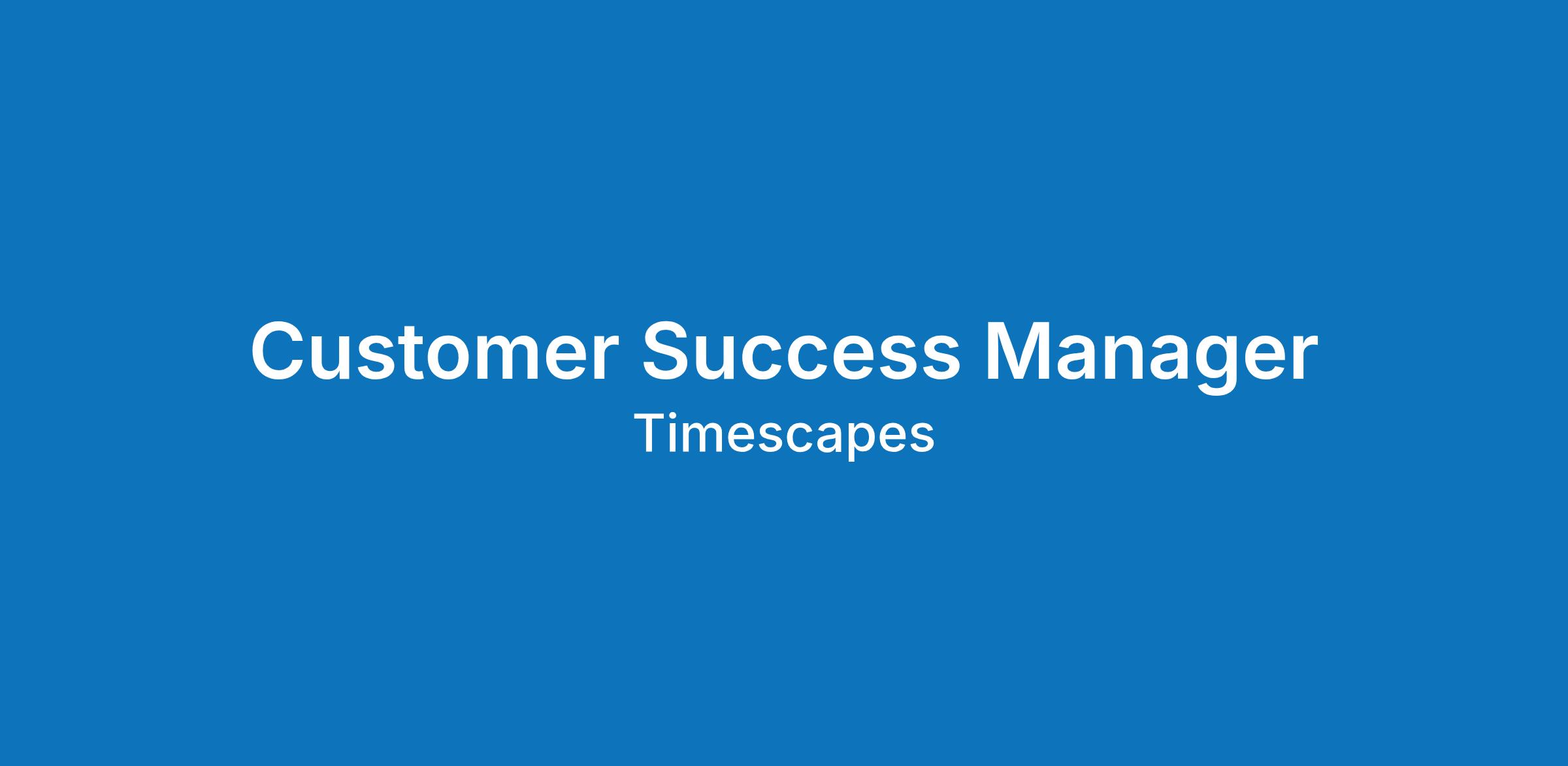 Customer Success Manager

Timescapes